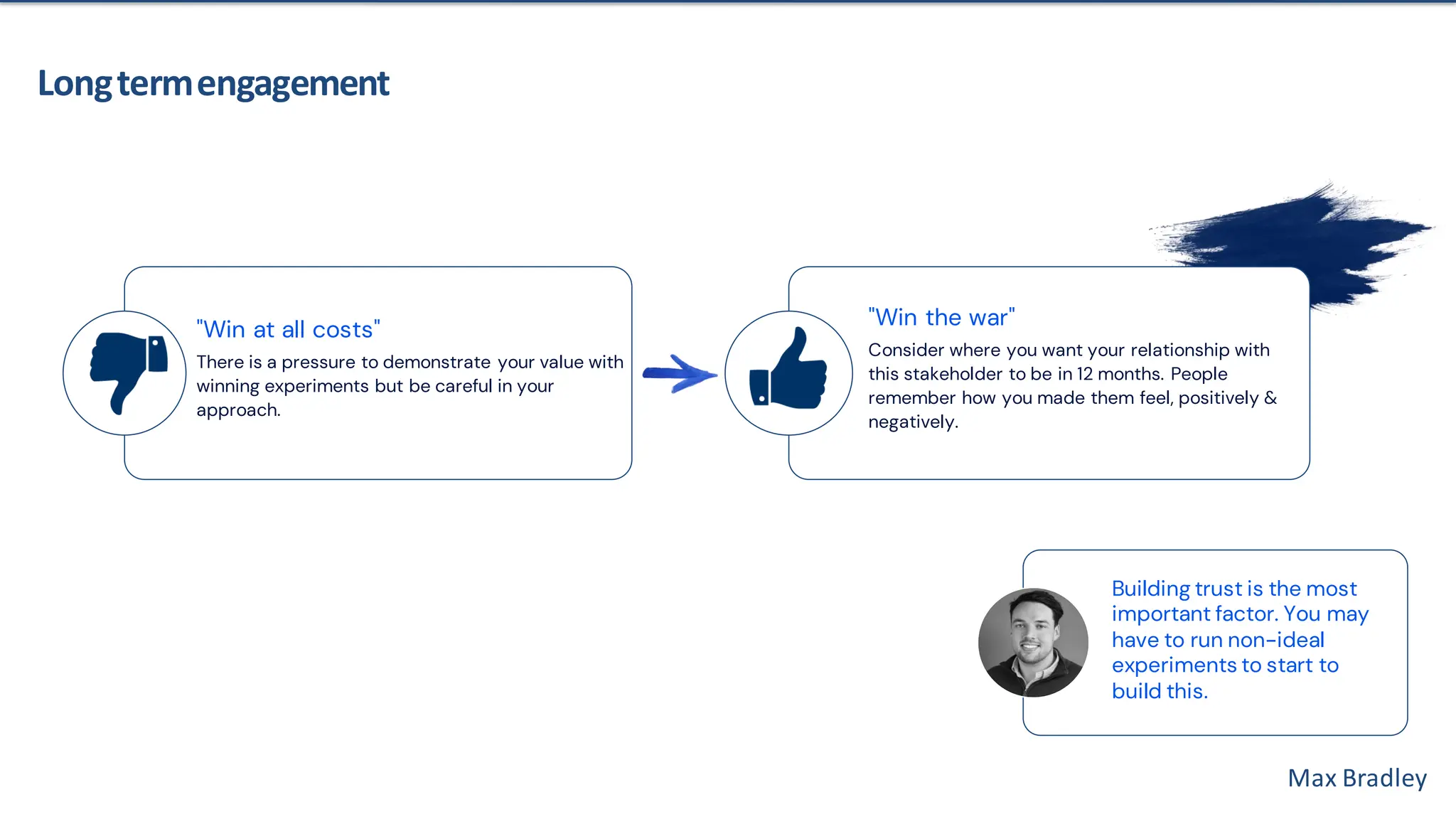 Long term engagement

"Win at all costs"
There is a pressure to demonstrate your value with winning experiments but be careful in your approach.

"Win the war"
Consider where you want your relationship with this stakeholder to be in 12 months. People remember how you made them feel, positively & negatively.

Building trust is the most important factor. You may have to run non-ideal experiments to start to build this.

Max Bradley